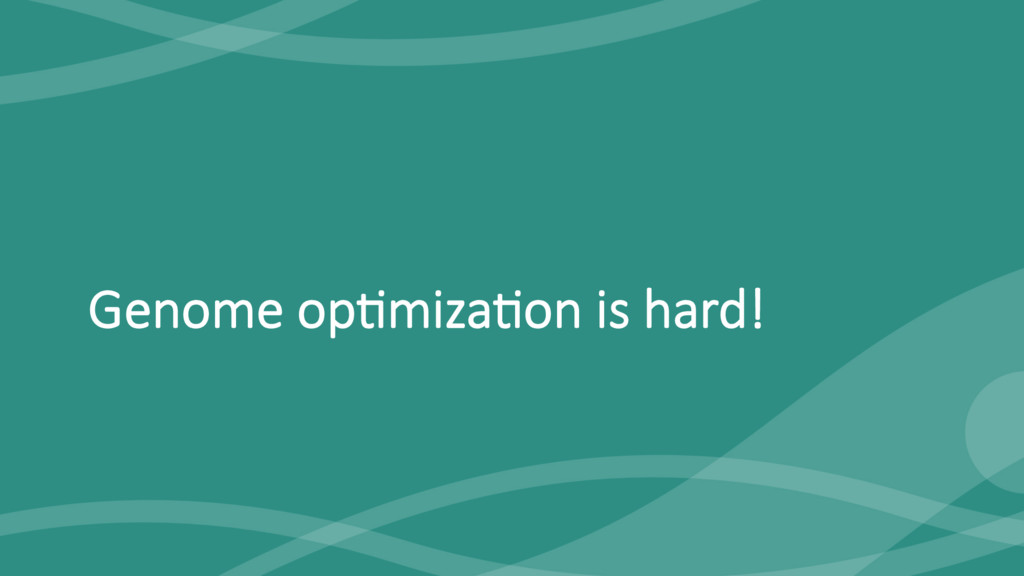 Genome optimization is hard!